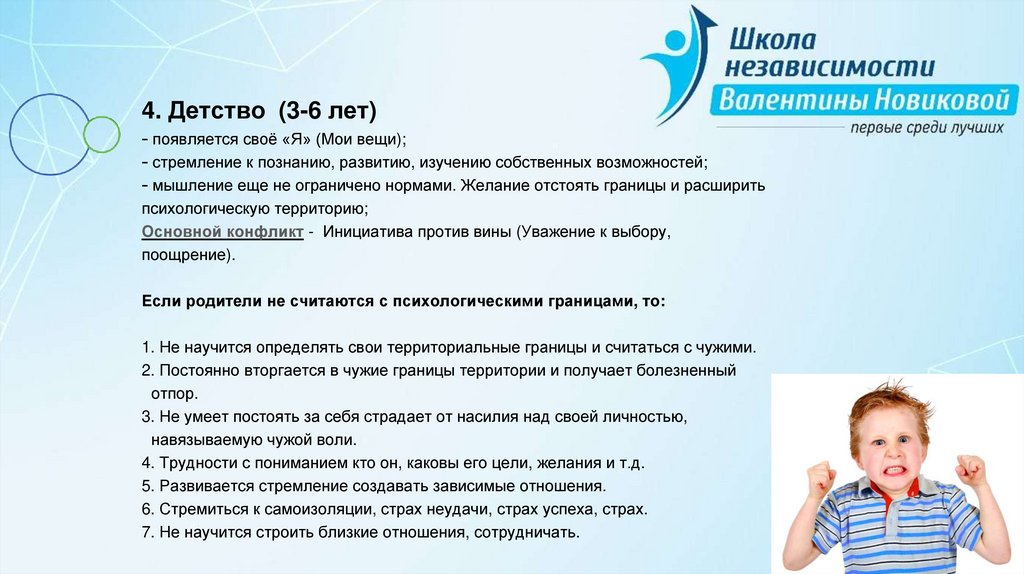 Школа независимости Валентины Новиковой
первые среди лучших

4. Детство (3-6 лет)
- появляется своё «Я» (Мои вещи);
- стремление к познанию, развитию, изучению собственных возможностей;
- мышление еще не ограничено нормами. Желание отстоять границы и расширить психологическую территорию;
Основной конфликт - Инициатива против вины (Уважение к выбору, поощрение).

Если родители не считаются с психологическими границами, то:

1. Не научится определять свои территориальные границы и считаться с чужими.
2. Постоянно вторгается в чужие границы территории и получает болезненный отпор.
3. Не умеет постоять за себя страдает от насилия над своей личностью, навязываемую чужой воли.
4. Трудности с пониманием кто он, каковы его цели, желания и т.д.
5. Развивается стремление создавать зависимые отношения.
6. Стремиться к самоизоляции, страх неудачи, страх успеха, страх.
7. Не научится строить близкие отношения, сотрудничать.